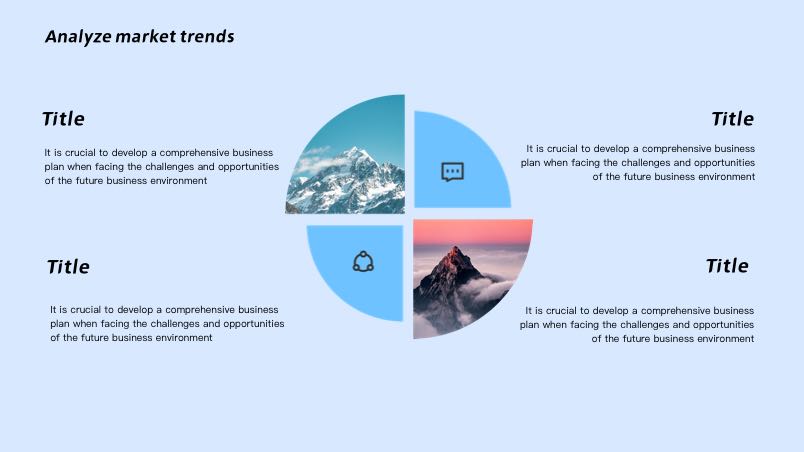 Analyze market trends

Title

It is crucial to develop a comprehensive business plan when facing the challenges and opportunities of the future business environment

Title

It is crucial to develop a comprehensive business plan when facing the challenges and opportunities of the future business environment

Title

It is crucial to develop a comprehensive business plan when facing the challenges and opportunities of the future business environment

Title

It is crucial to develop a comprehensive business plan when facing the challenges and opportunities of the future business environment